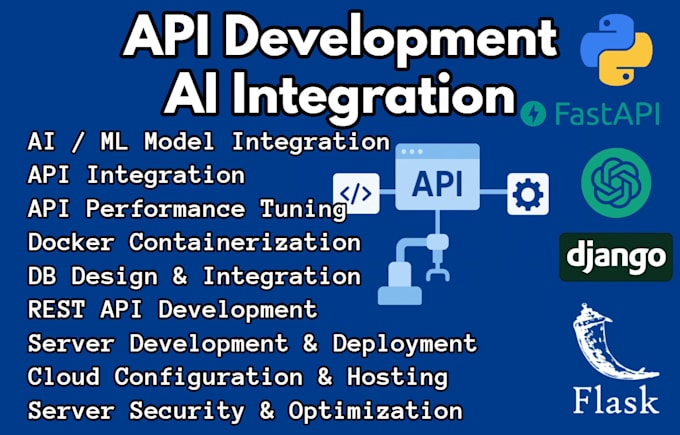 API Development
AI Integration

AI / ML Model Integration
API Integration
API Performance Tuning
Docker Containerization
DB Design & Integration
REST API Development
Server Development & Deployment
Cloud Configuration & Hosting
Server Security & Optimization

</>
API

FastAPI
django
Flask